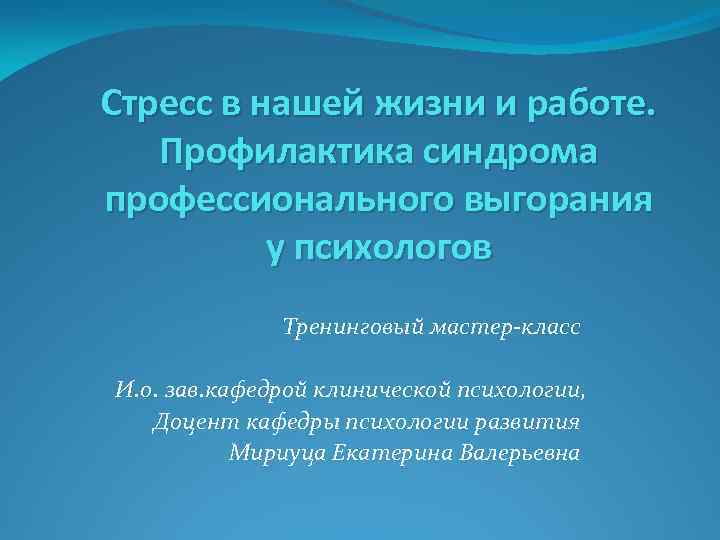 Стресс в нашей жизни и работе. Профилактика синдрома профессионального выгорания у психологов

Тренинговый мастер-класс

И.о. зав.кафедрой клинической психологии,
Доцент кафедры психологии развития
Мириуца Екатерина Валерьевна